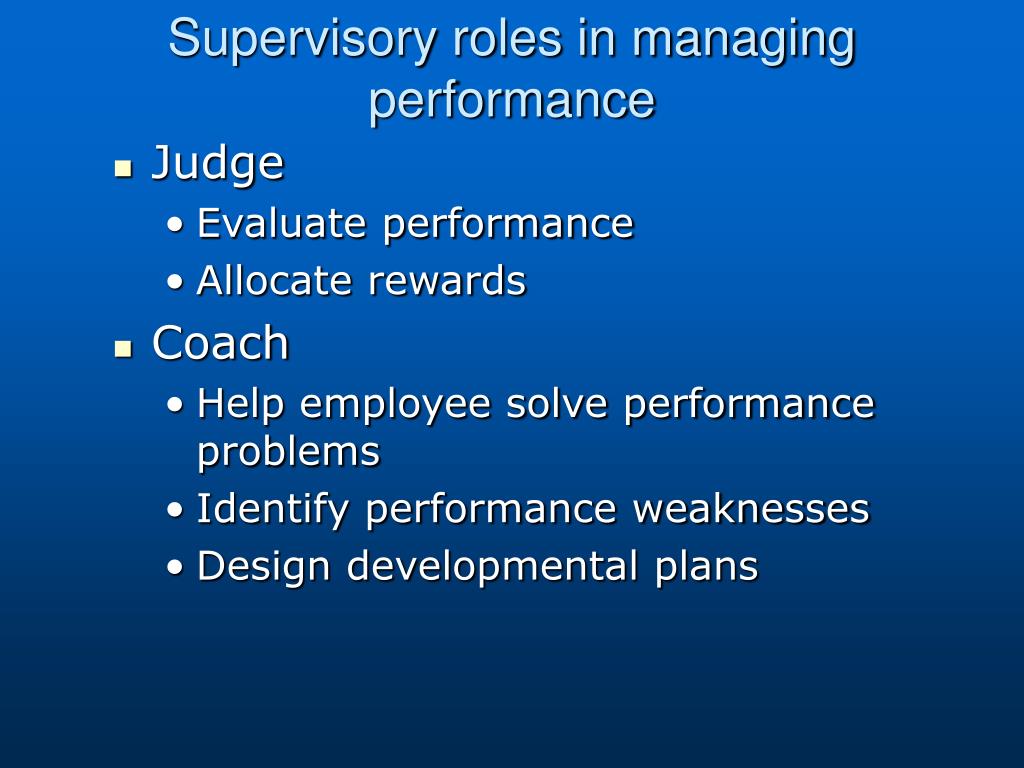 Supervisory roles in managing performance

- Judge
  - Evaluate performance
  - Allocate rewards
- Coach
  - Help employee solve performance problems
  - Identify performance weaknesses
  - Design developmental plans